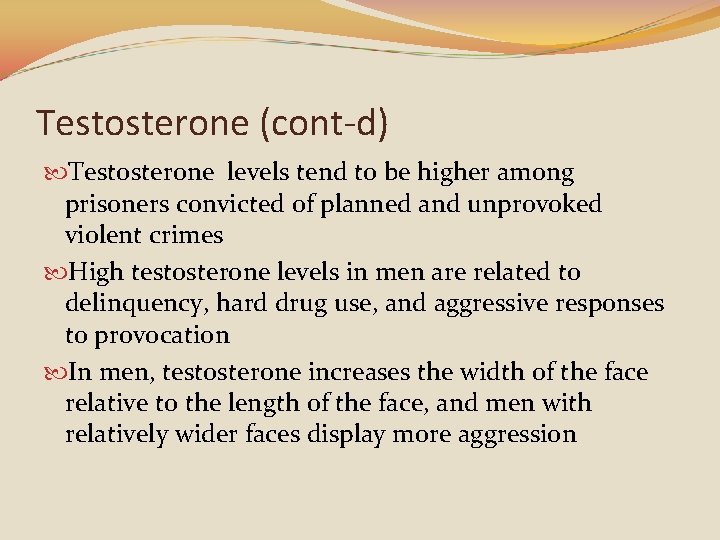 Testosterone (cont-d)

Testosterone levels tend to be higher among prisoners convicted of planned and unprovoked violent crimes

High testosterone levels in men are related to delinquency, hard drug use, and aggressive responses to provocation

In men, testosterone increases the width of the face relative to the length of the face, and men with relatively wider faces display more aggression